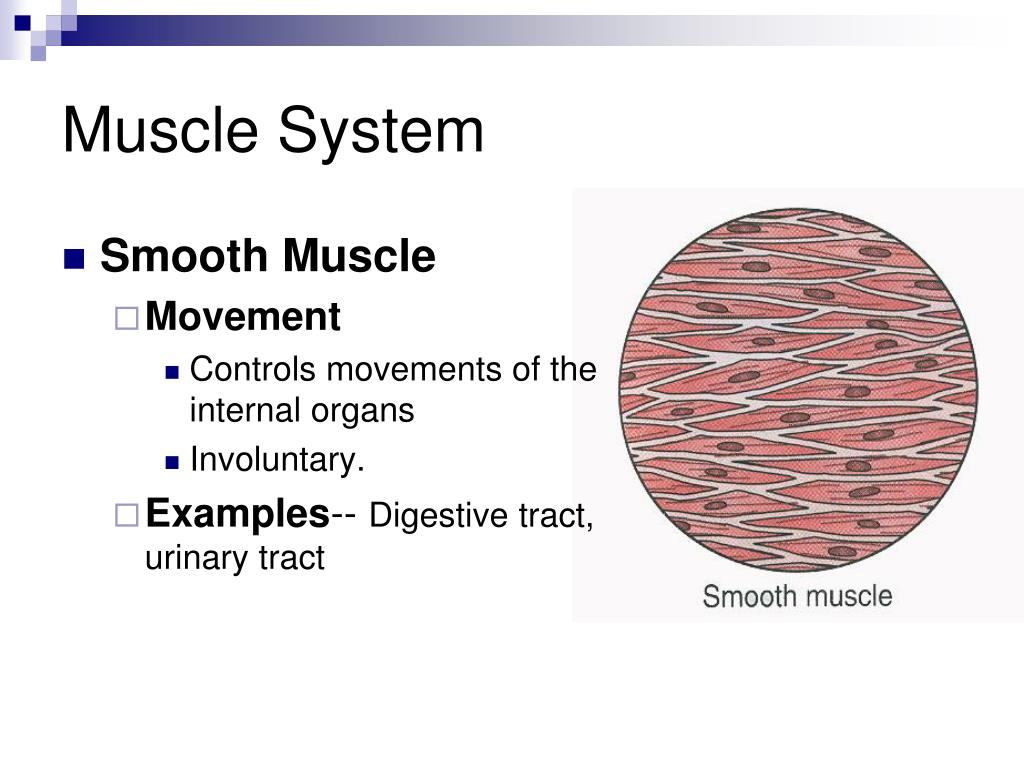 Muscle System

Smooth Muscle

Movement

Controls movements of the internal organs

Involuntary.

Examples-- Digestive tract, urinary tract

Smooth muscle